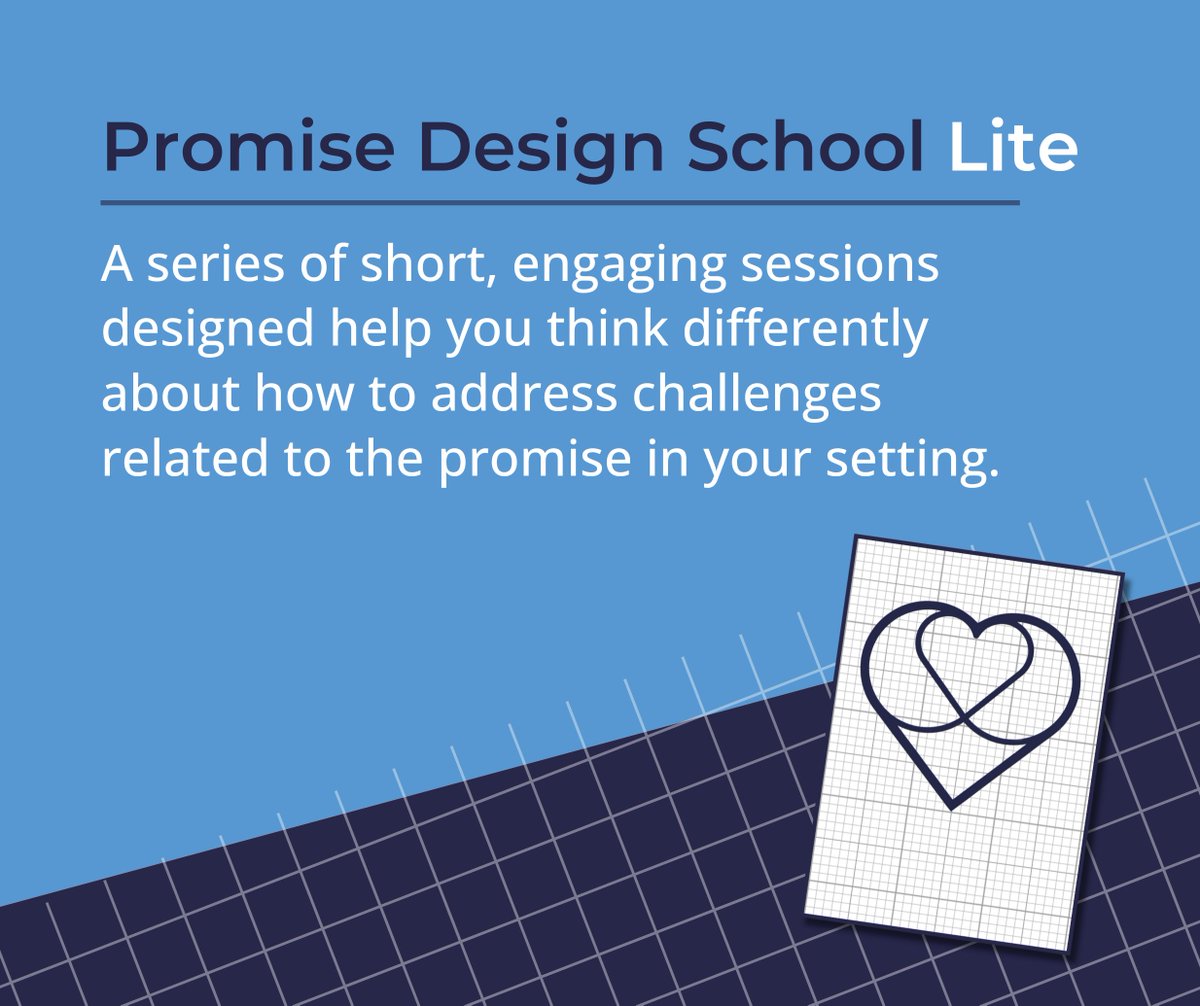 Promise Design School Lite

A series of short, engaging sessions designed help you think differently about how to address challenges related to the promise in your setting.